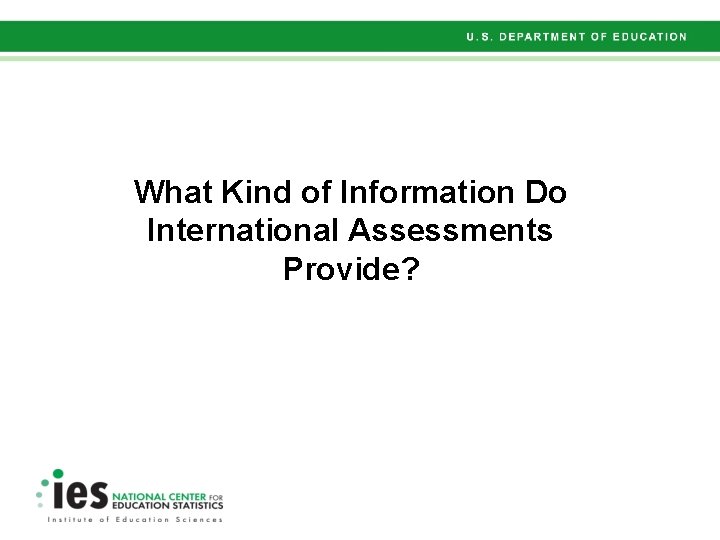 U.S. DEPARTMENT OF EDUCATION

What Kind of Information Do International Assessments Provide?

ies NATIONAL CENTER FOR EDUCATION STATISTICS
Institute of Education Sciences